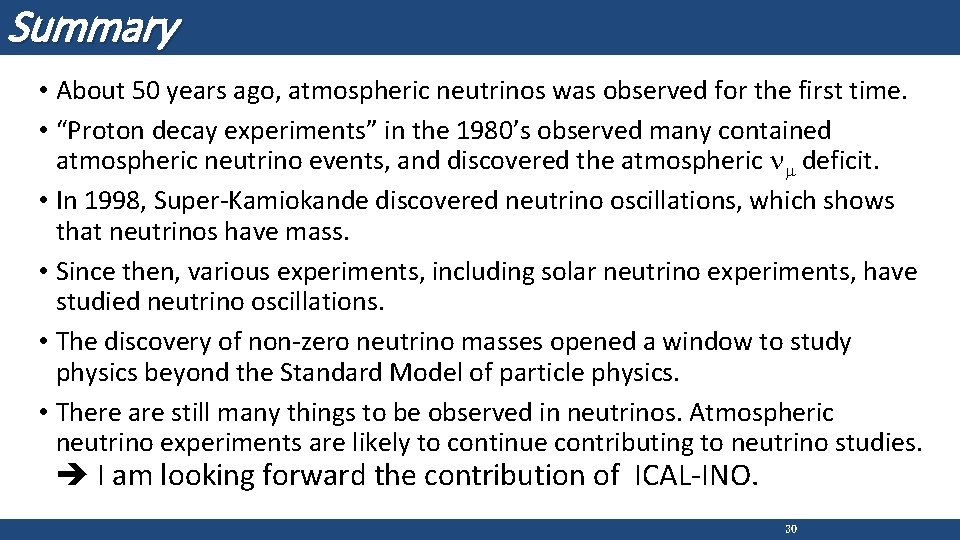 Summary

• About 50 years ago, atmospheric neutrinos was observed for the first time.
• “Proton decay experiments” in the 1980’s observed many contained atmospheric neutrino events, and discovered the atmospheric $\nu_\mu$ deficit.
• In 1998, Super-Kamiokande discovered neutrino oscillations, which shows that neutrinos have mass.
• Since then, various experiments, including solar neutrino experiments, have studied neutrino oscillations.
• The discovery of non-zero neutrino masses opened a window to study physics beyond the Standard Model of particle physics.
• There are still many things to be observed in neutrinos. Atmospheric neutrino experiments are likely to continue contributing to neutrino studies.
➔ I am looking forward the contribution of ICAL-INO.

30